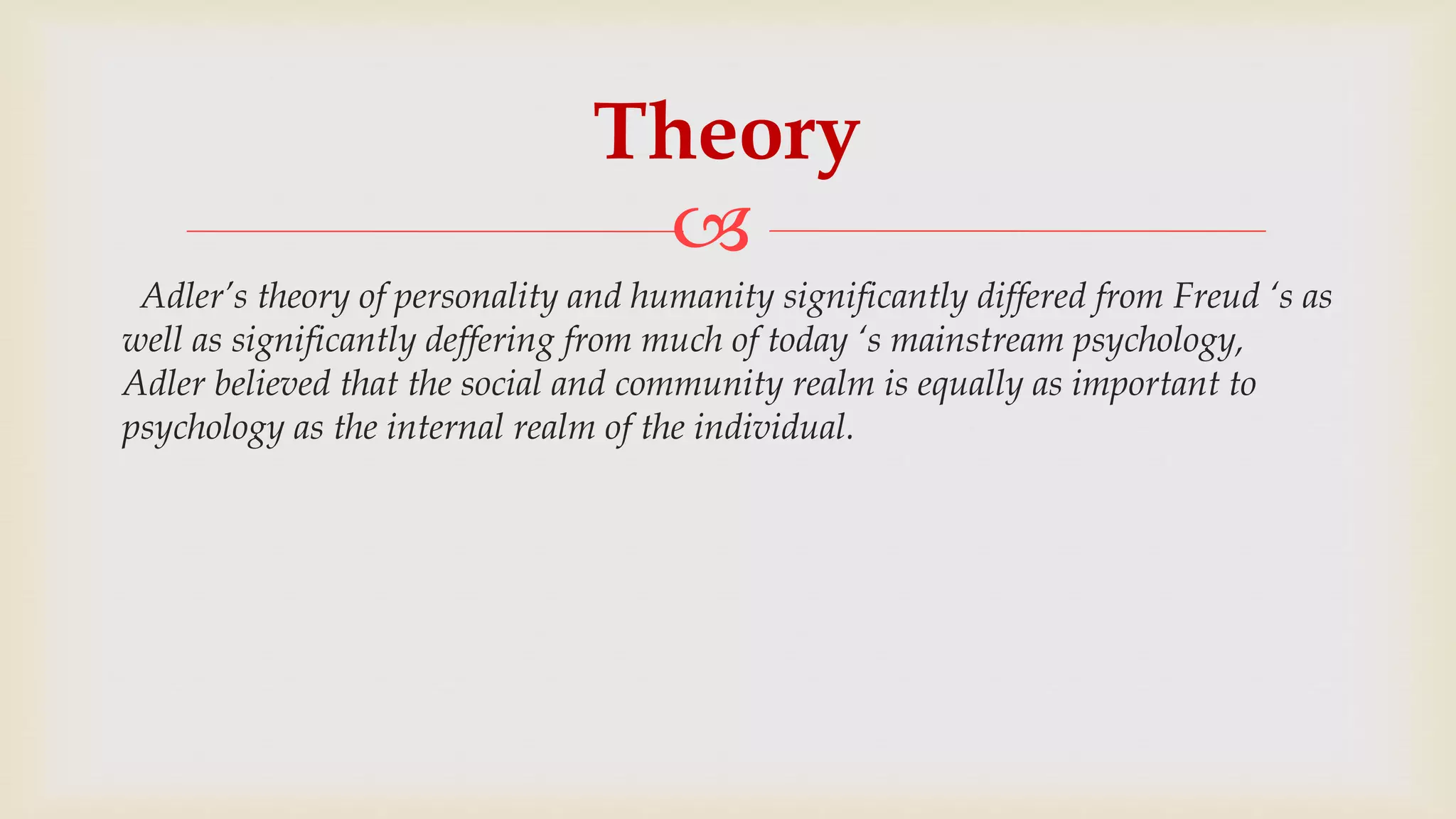 Theory

Adler's theory of personality and humanity significantly differed from Freud 's as well as significantly deffering from much of today 's mainstream psychology, Adler believed that the social and community realm is equally as important to psychology as the internal realm of the individual.